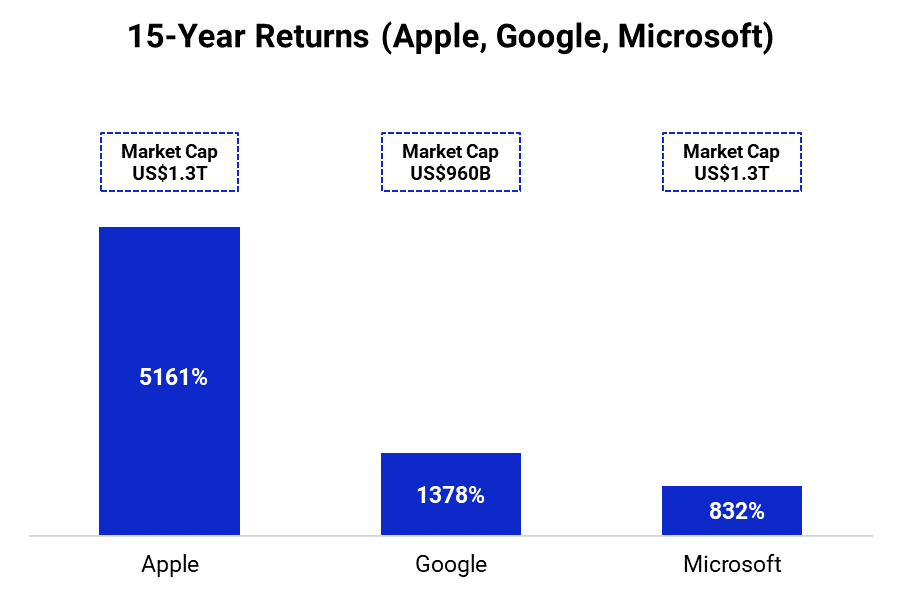 15-Year Returns (Apple, Google, Microsoft)

Market Cap
US$1.3T

Market Cap
US$960B

Market Cap
US$1.3T

5161%

1378%

832%

Apple

Google

Microsoft